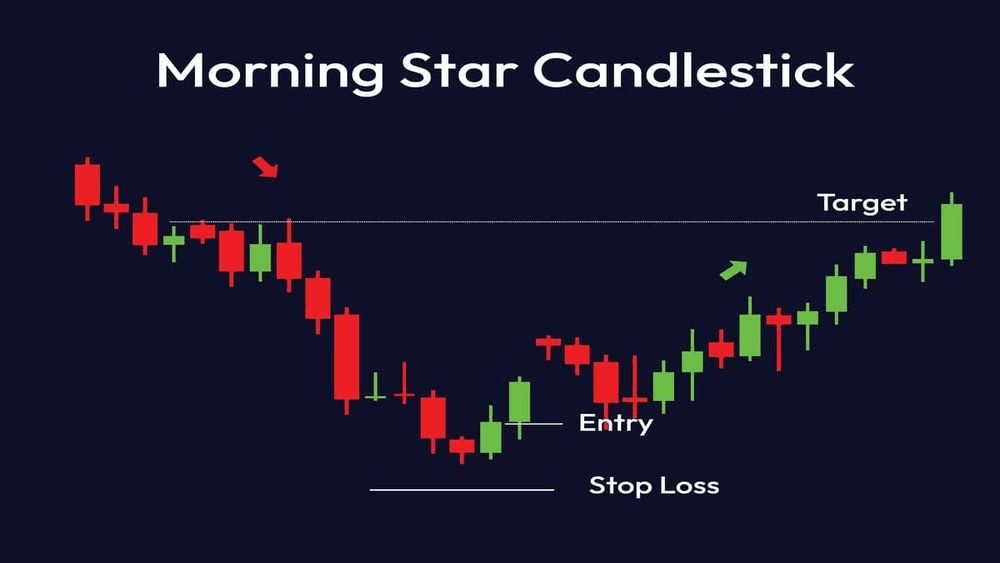 Morning Star Candlestick

Target

Entry

Stop Loss